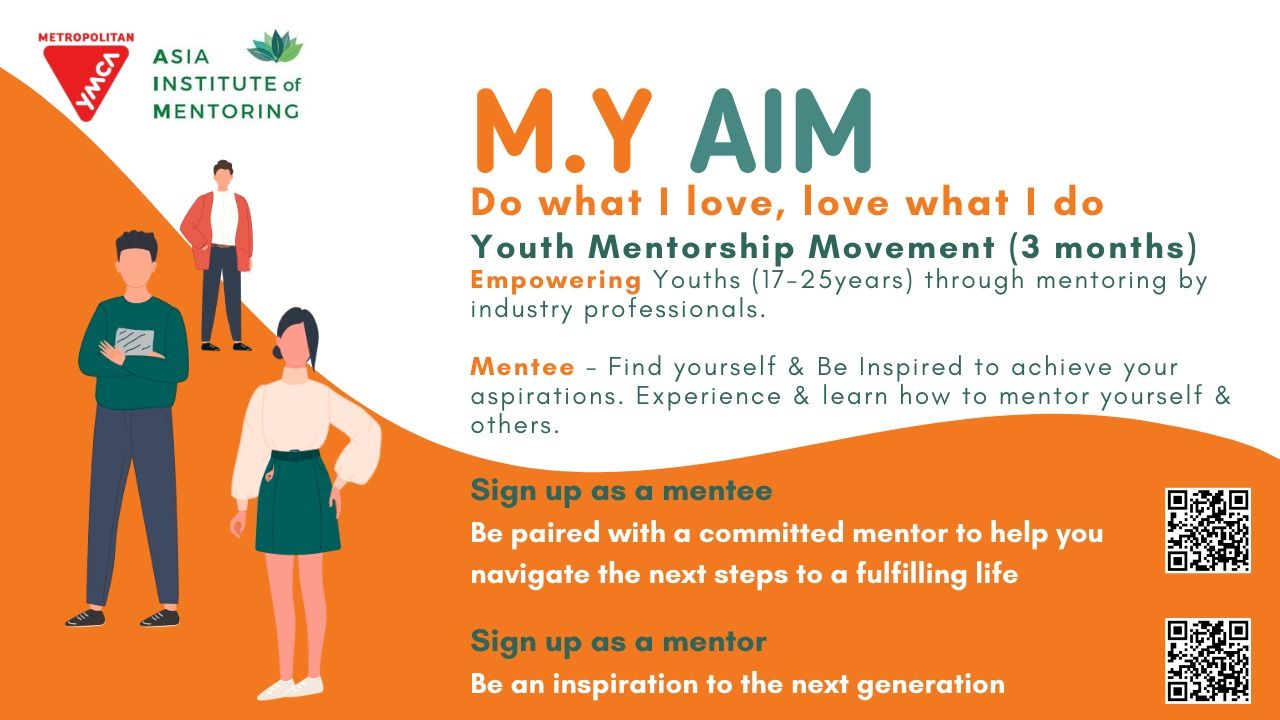 METROPOLITAN
YMCA

ASIA INSTITUTE of MENTORING

M.Y AIM

Do what I love, love what I do

Youth Mentorship Movement (3 months)

Empowering Youths (17-25years) through mentoring by industry professionals.

Mentee - Find yourself & Be Inspired to achieve your aspirations. Experience & learn how to mentor yourself & others.

Sign up as a mentee

Be paired with a committed mentor to help you navigate the next steps to a fulfilling life

Sign up as a mentor

Be an inspiration to the next generation